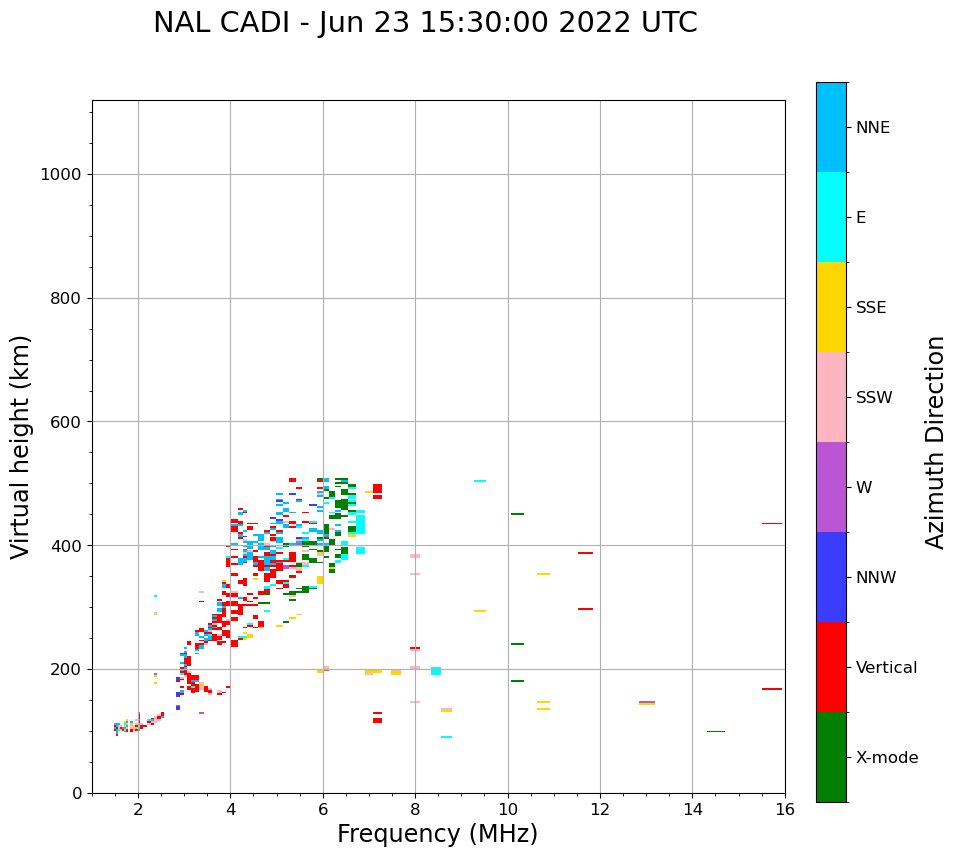 NAL CADI - Jun 23 15:30:00 2022 UTC

Virtual height (km)

1000
800
600
400
200
0

2
4
6
8
10
12
14
16

Frequency (MHz)

NNE
E
SSE
SSW
W
NNW
Vertical
X-mode

Azimuth Direction